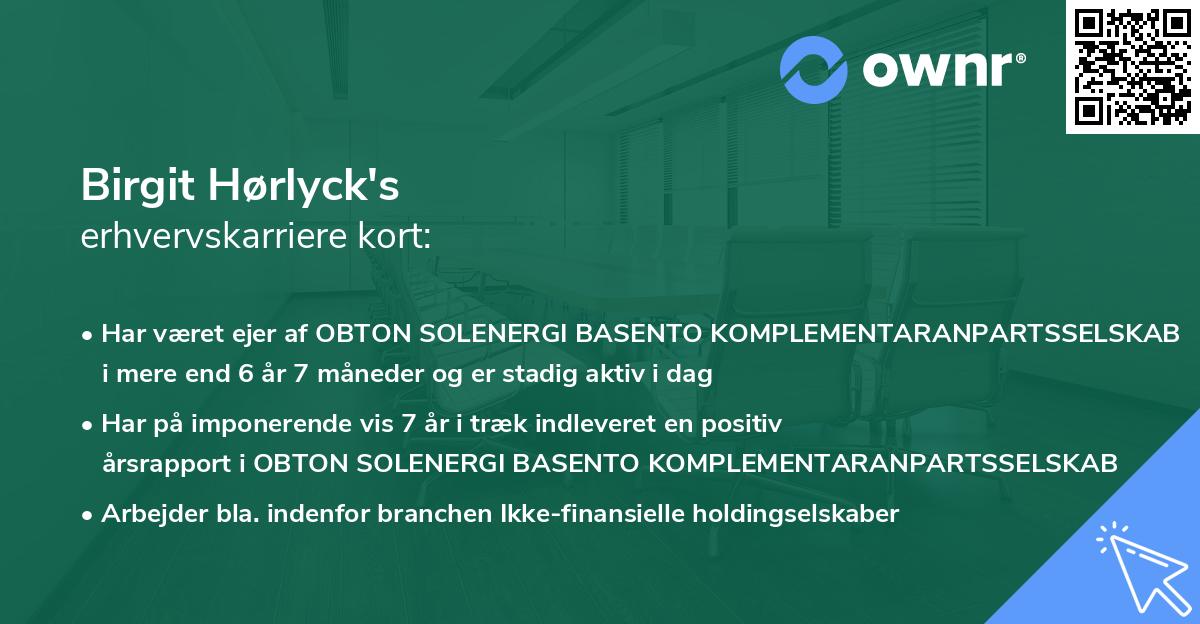 ownr®

Birgit Hørlyck's
erhvervskarriere kort:

• Har været ejer af OBTON SOLENERGI BASENTO KOMPLEMENTARANPARTSSELSKAB i mere end 6 år 7 måneder og er stadig aktiv i dag
• Har på imponerende vis 7 år i træk indleveret en positiv årsrapport i OBTON SOLENERGI BASENTO KOMPLEMENTARANPARTSSELSKAB
• Arbejder bla. indenfor branchen Ikke-finansielle holdingselskaber